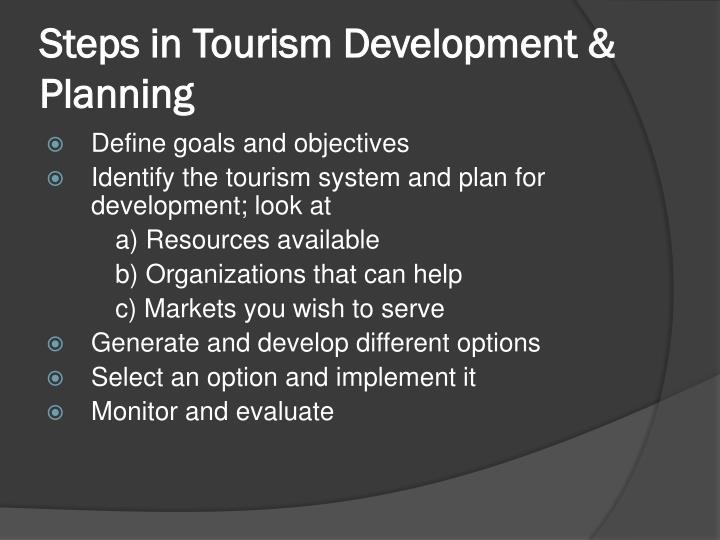 Steps in Tourism Development & Planning

Define goals and objectives

Identify the tourism system and plan for development; look at

a) Resources available

b) Organizations that can help

c) Markets you wish to serve

Generate and develop different options

Select an option and implement it

Monitor and evaluate